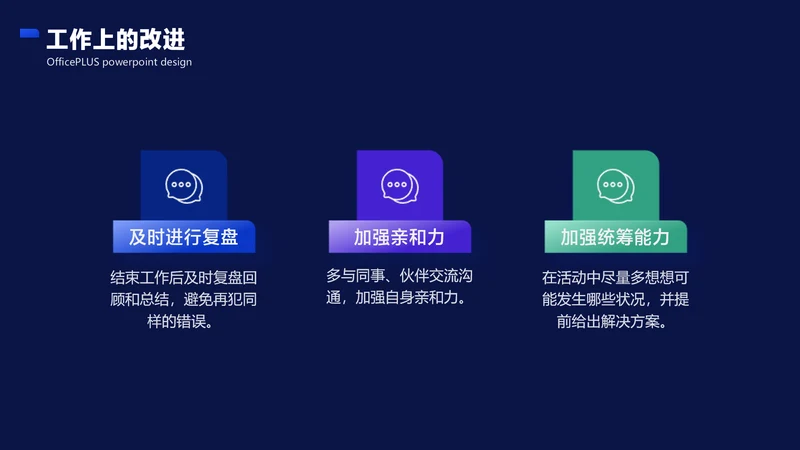 工作上的改进
OfficePLUS powerpoint design

及时进行复盘

结束工作后及时复盘回顾和总结，避免再犯同样的错误。

加强亲和力

多与同事、伙伴交流沟通，加强自身亲和力。

加强统筹能力

在活动中尽量多想想可能发生哪些状况，并提前给出解决方案。